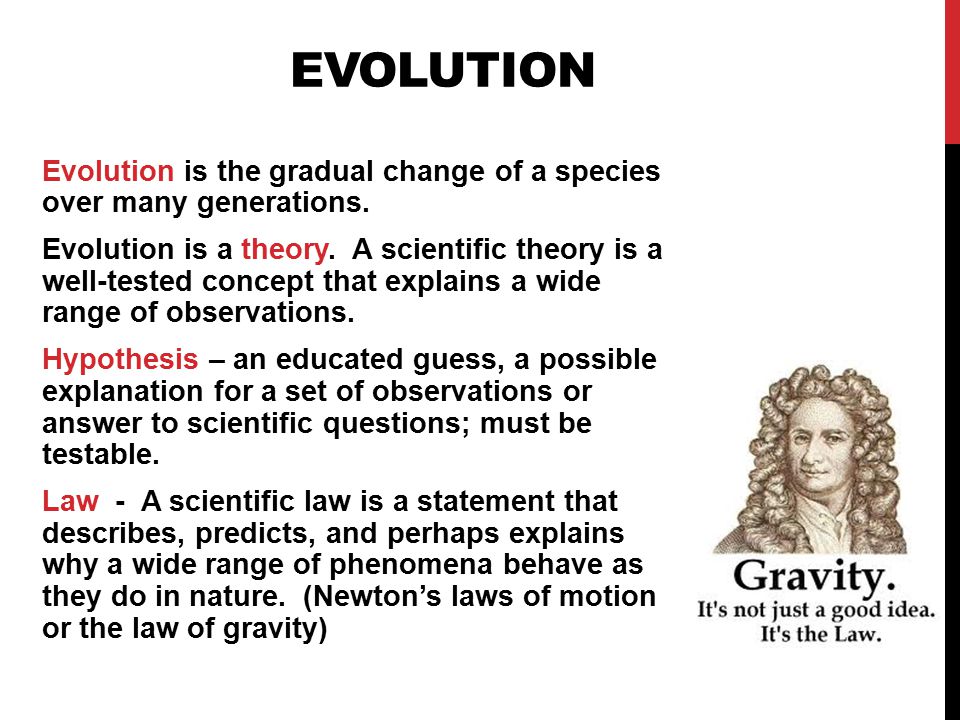 EVOLUTION

Evolution is the gradual change of a species over many generations.

Evolution is a theory. A scientific theory is a well-tested concept that explains a wide range of observations.

Hypothesis – an educated guess, a possible explanation for a set of observations or answer to scientific questions; must be testable.

Law - A scientific law is a statement that describes, predicts, and perhaps explains why a wide range of phenomena behave as they do in nature. (Newton's laws of motion or the law of gravity)

Gravity.
It's not just a good idea.
It's the Law.